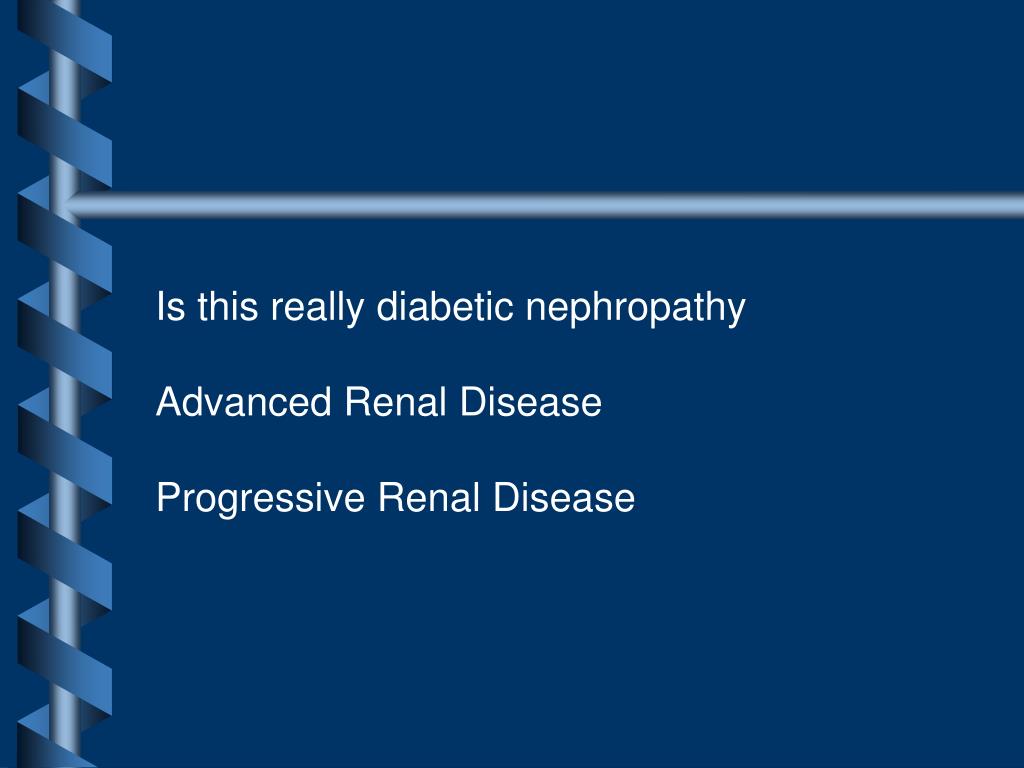 Is this really diabetic nephropathy

Advanced Renal Disease

Progressive Renal Disease